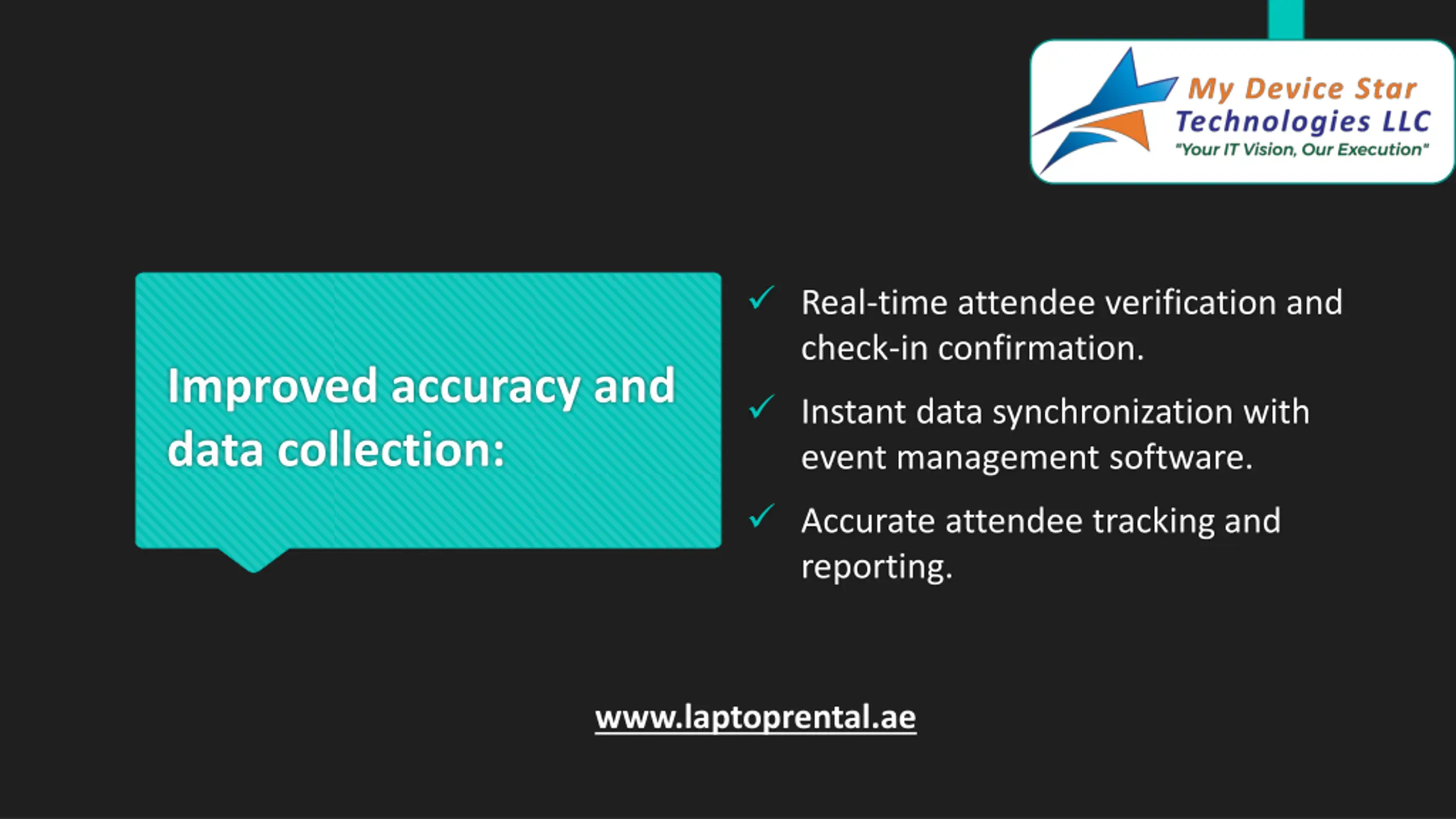 My Device Star
Technologies LLC
"Your IT Vision, Our Execution"

Improved accuracy and data collection:

✓ Real-time attendee verification and check-in confirmation.

✓ Instant data synchronization with event management software.

✓ Accurate attendee tracking and reporting.

www.laptoprental.ae